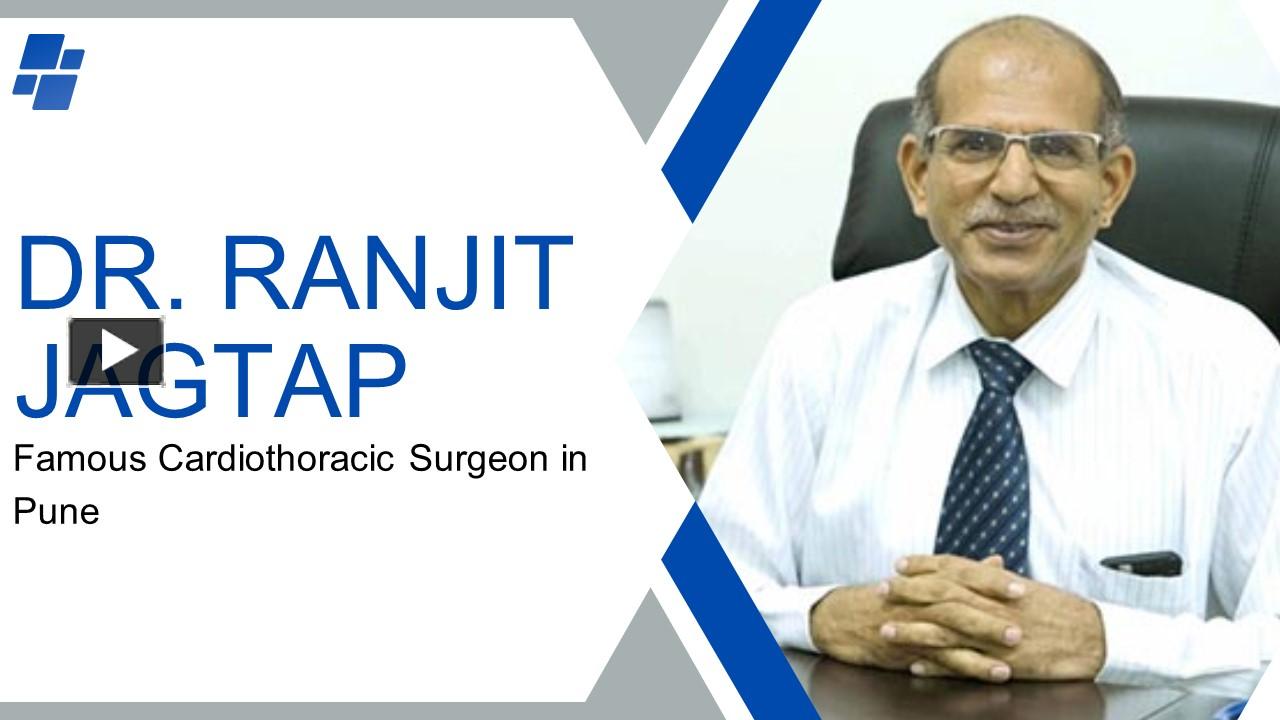 DR. RANJIT JAGTAP

Famous Cardiothoracic Surgeon in Pune